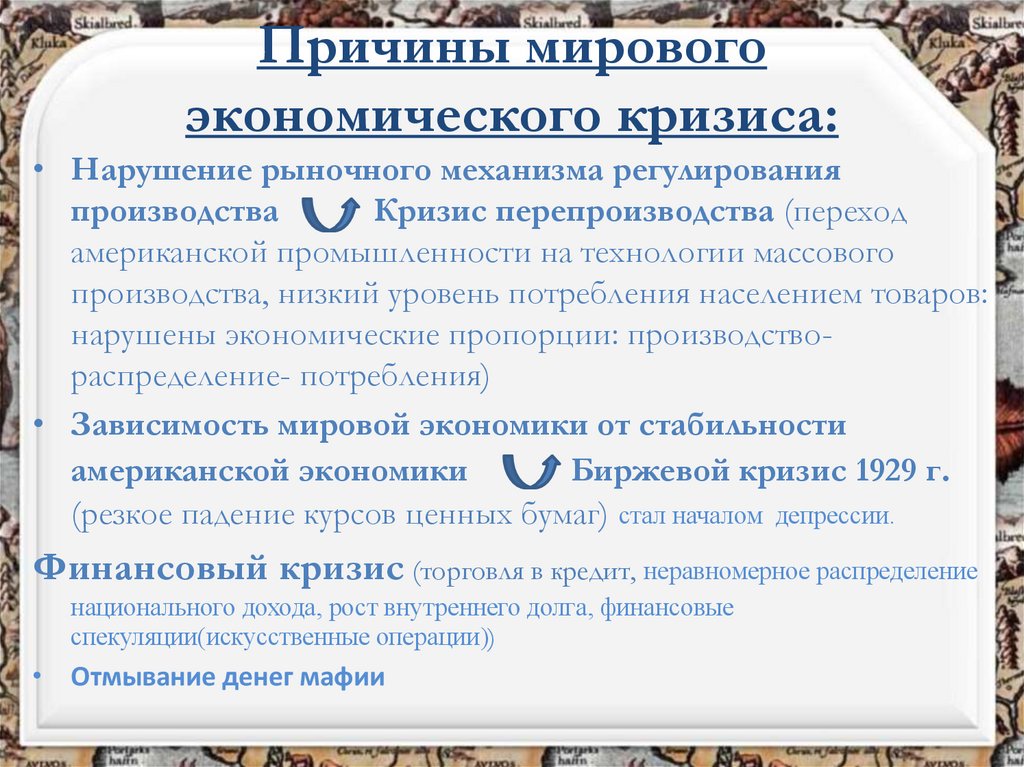 Причины мирового экономического кризиса:

• Нарушение рыночного механизма регулирования производства Кризис перепроизводства (переход американской промышленности на технологии массового производства, низкий уровень потребления населением товаров: нарушены экономические пропорции: производство- распределение- потребления)

• Зависимость мировой экономики от стабильности американской экономики Биржевой кризис 1929 г. (резкое падение курсов ценных бумаг) стал началом депрессии.

Финансовый кризис (торговля в кредит, неравномерное распределение национального дохода, рост внутреннего долга, финансовые спекуляции(искусственные операции))

• Отмывание денег мафии